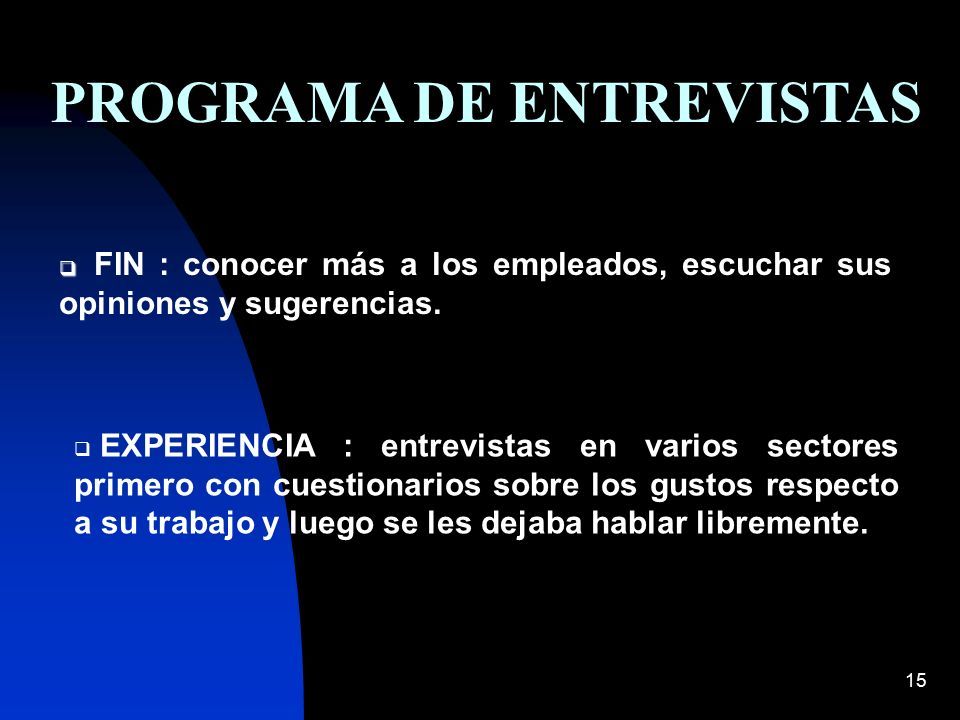 PROGRAMA DE ENTREVISTAS

❑ FIN : conocer más a los empleados, escuchar sus opiniones y sugerencias.

❑ EXPERIENCIA : entrevistas en varios sectores primero con cuestionarios sobre los gustos respecto a su trabajo y luego se les dejaba hablar libremente.

15